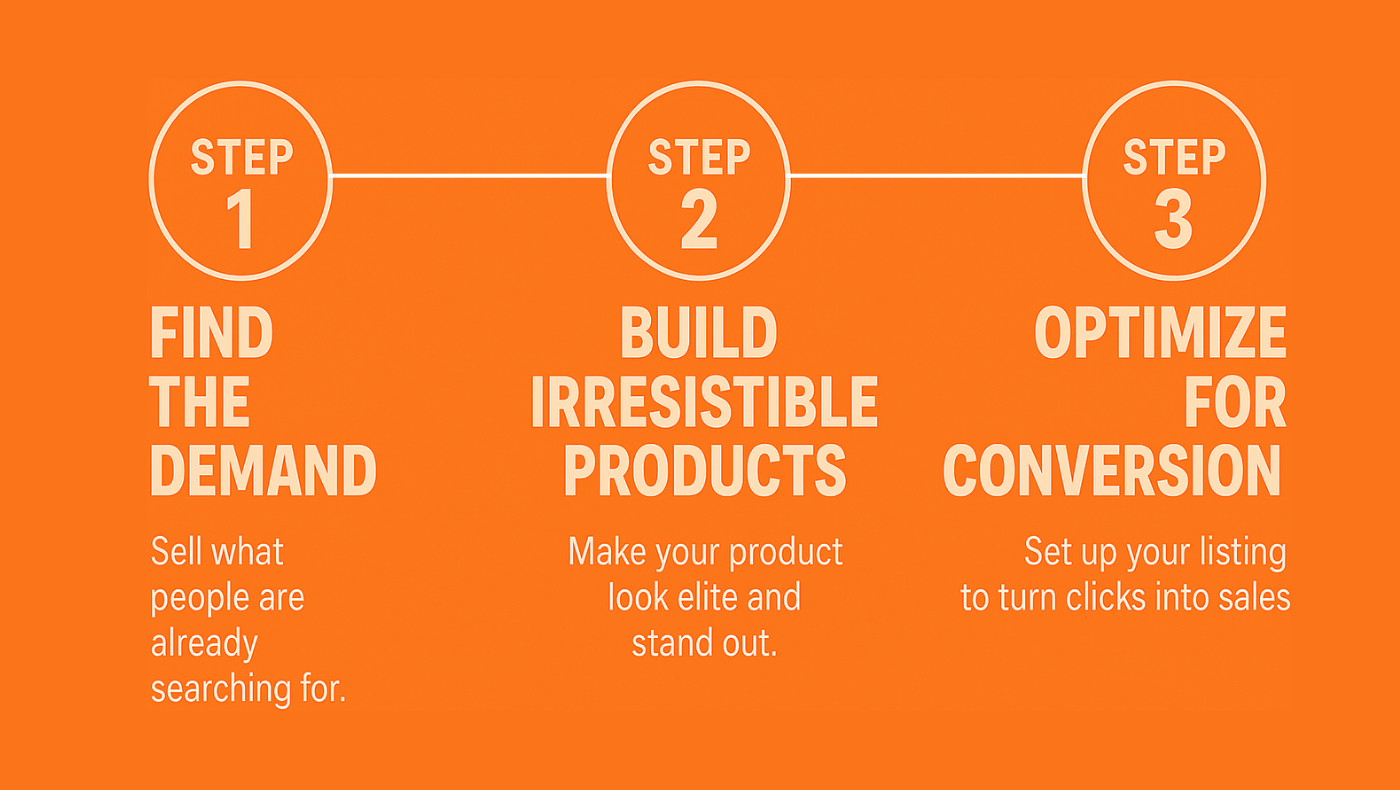 STEP 1

FIND THE DEMAND

Sell what people are already searching for.

STEP 2

BUILD IRRESISTIBLE PRODUCTS

Make your product look elite and stand out.

STEP 3

OPTIMIZE FOR CONVERSION

Set up your listing to turn clicks into sales